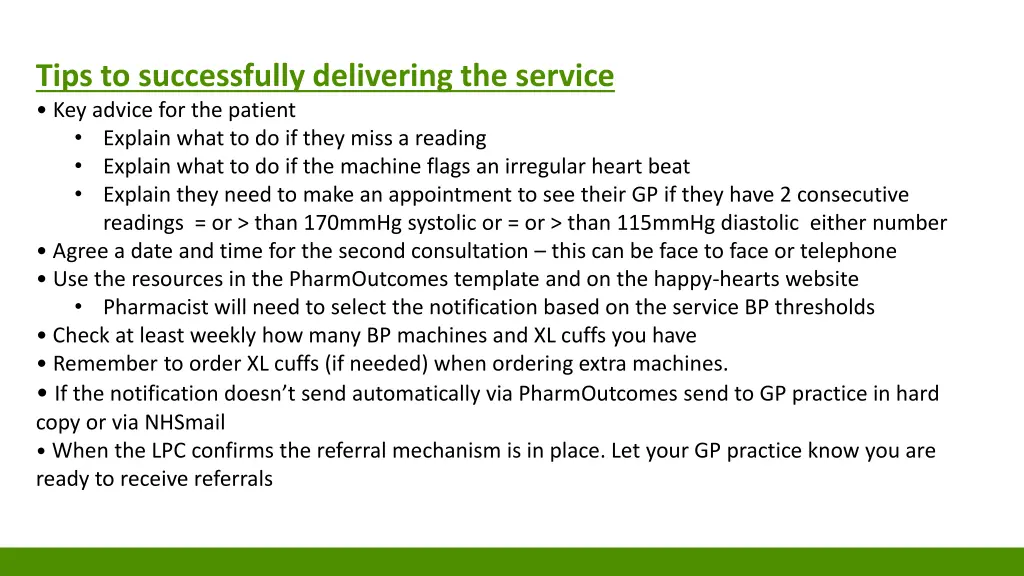 Tips to successfully delivering the service
• Key advice for the patient
• Explain what to do if they miss a reading
• Explain what to do if the machine flags an irregular heart beat
• Explain they need to make an appointment to see their GP if they have 2 consecutive readings = or > than 170mmHg systolic or = or > than 115mmHg diastolic either number
• Agree a date and time for the second consultation – this can be face to face or telephone
• Use the resources in the PharmOutcomes template and on the happy-hearts website
• Pharmacist will need to select the notification based on the service BP thresholds
• Check at least weekly how many BP machines and XL cuffs you have
• Remember to order XL cuffs (if needed) when ordering extra machines.
• If the notification doesn't send automatically via PharmOutcomes send to GP practice in hard copy or via NHSmail
• When the LPC confirms the referral mechanism is in place. Let your GP practice know you are ready to receive referrals